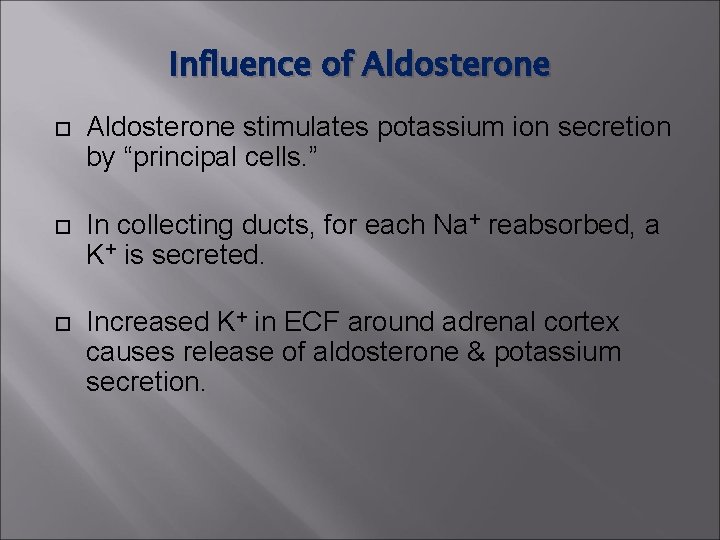 Influence of Aldosterone

Aldosterone stimulates potassium ion secretion by “principal cells.”

In collecting ducts, for each $Na^+$ reabsorbed, a $K^+$ is secreted.

Increased $K^+$ in ECF around adrenal cortex causes release of aldosterone & potassium secretion.